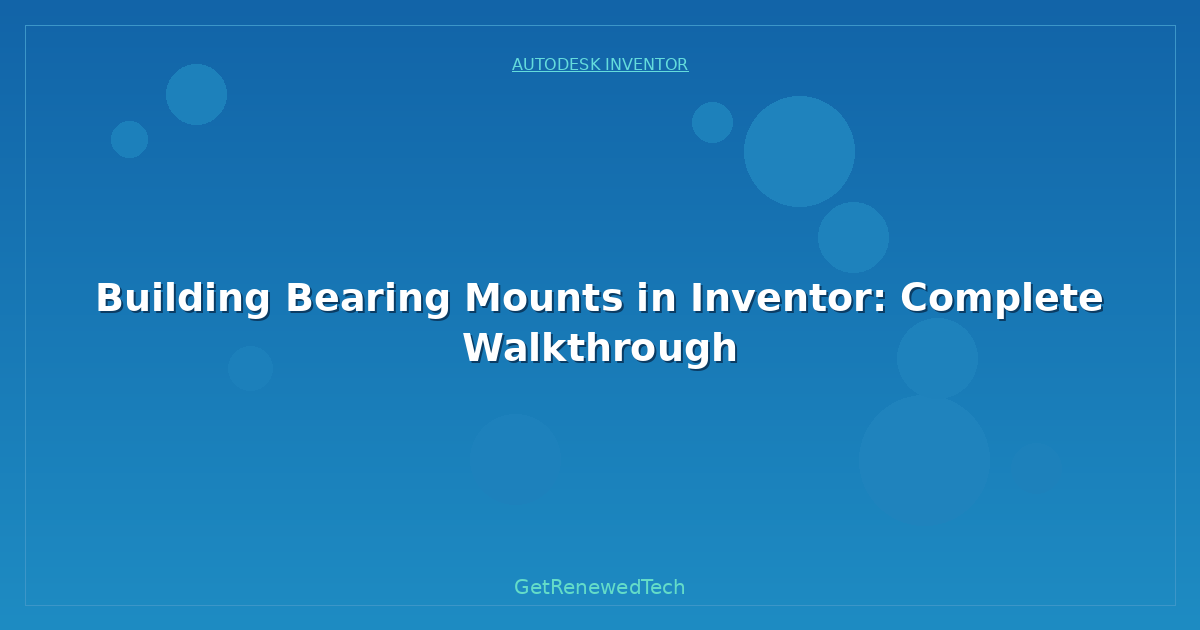 AUTODESK INVENTOR

Building Bearing Mounts in Inventor: Complete Walkthrough

GetRenewedTech